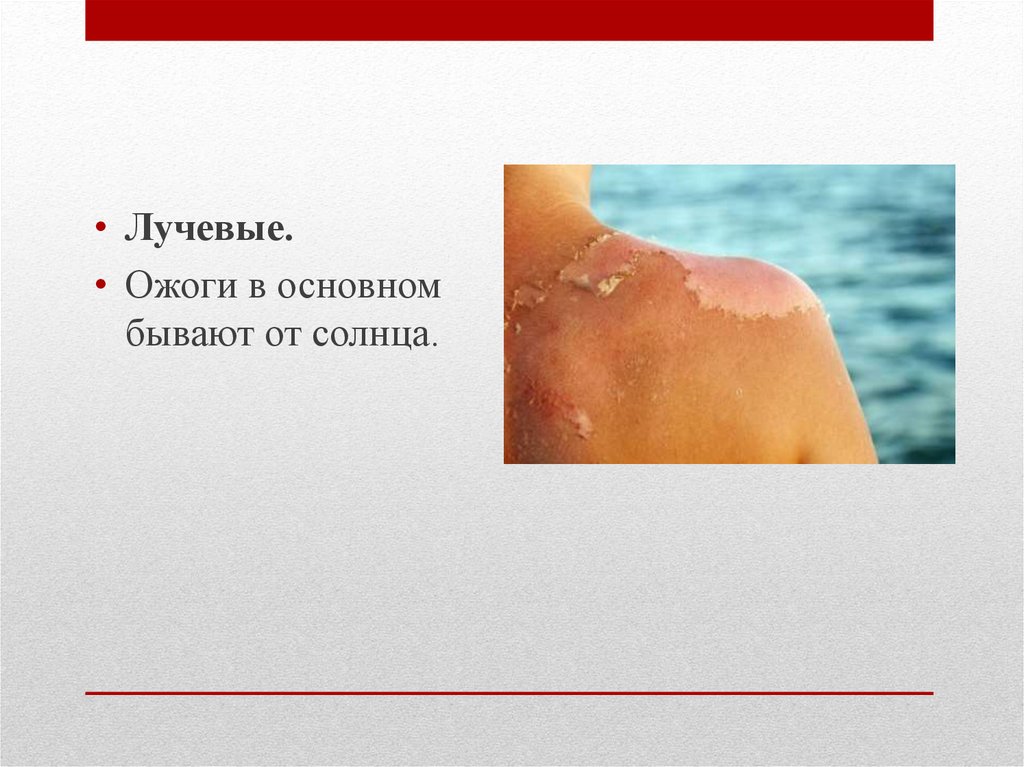 • Лучевые.
• Ожоги в основном бывают от солнца.